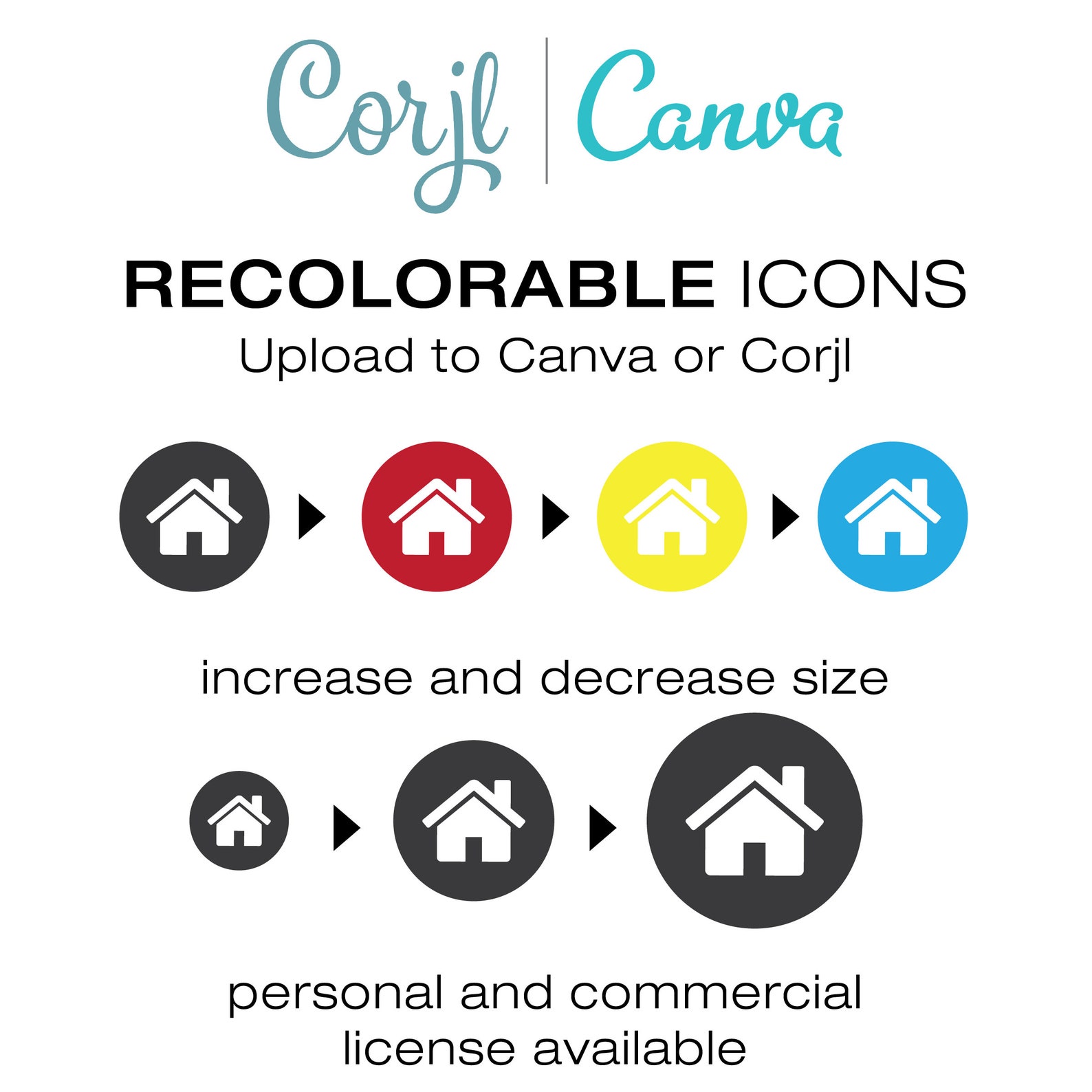 Corjl | Canva

RECOLORABLE ICONS
Upload to Canva or Corjl

increase and decrease size

personal and commercial license available